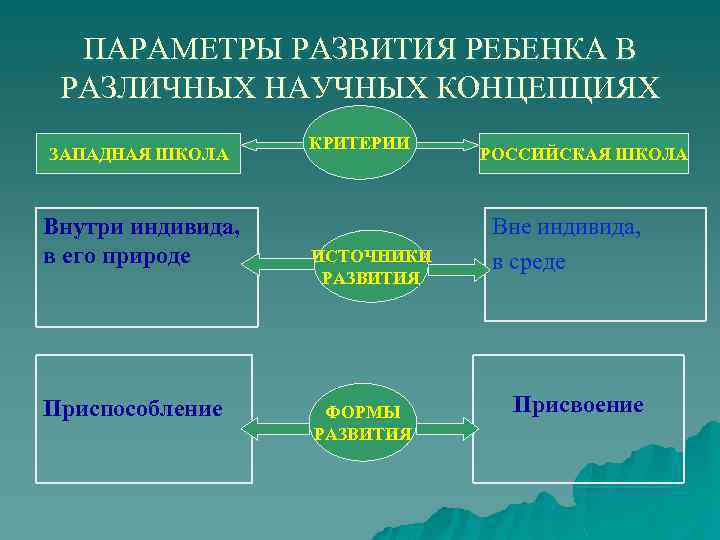 ПАРАМЕТРЫ РАЗВИТИЯ РЕБЕНКА В РАЗЛИЧНЫХ НАУЧНЫХ КОНЦЕПЦИЯХ

ЗАПАДНАЯ ШКОЛА

КРИТЕРИИ

РОССИЙСКАЯ ШКОЛА

Внутри индивида, в его природе

ИСТОЧНИКИ РАЗВИТИЯ

Вне индивида, в среде

Приспособление

ФОРМЫ РАЗВИТИЯ

Присвоение